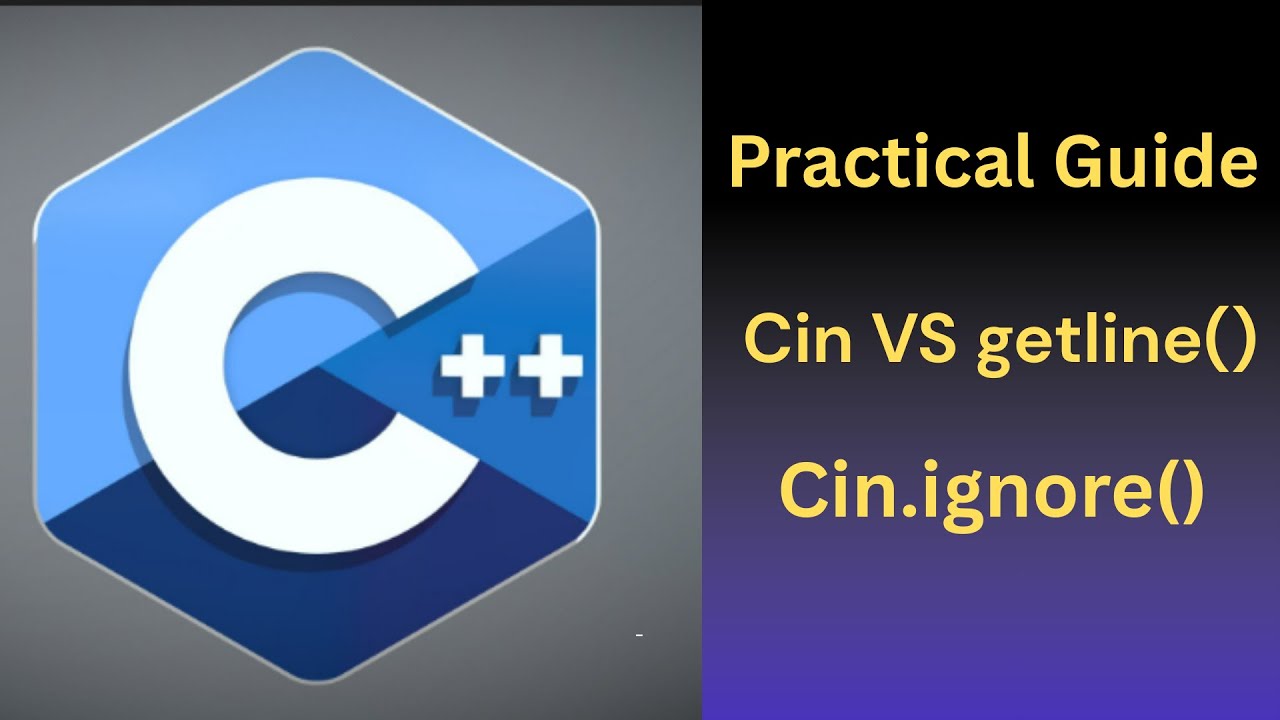 C++

Practical Guide

Cin VS getline()

Cin.ignore()